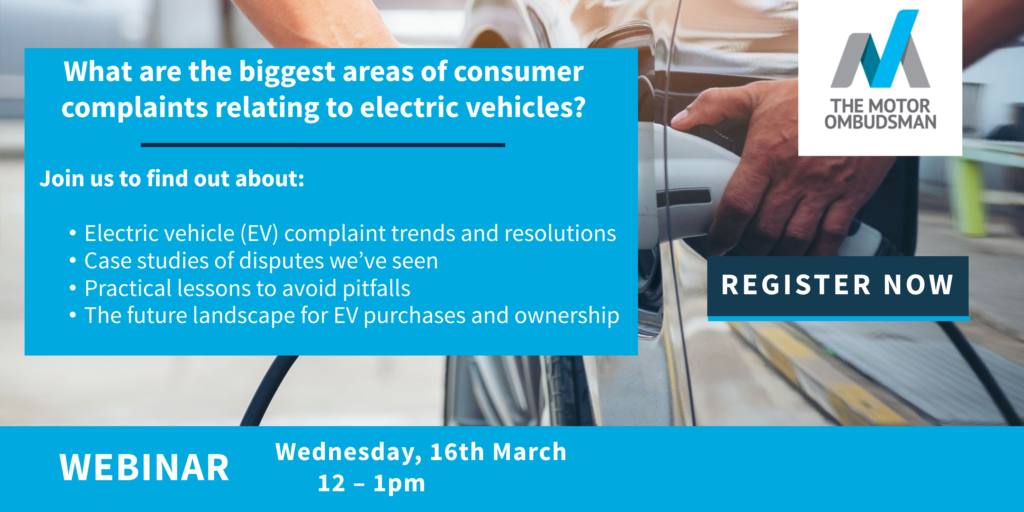 What are the biggest areas of consumer complaints relating to electric vehicles?

Join us to find out about:

• Electric vehicle (EV) complaint trends and resolutions
• Case studies of disputes we've seen
• Practical lessons to avoid pitfalls
• The future landscape for EV purchases and ownership

THE MOTOR OMBUDSMAN

REGISTER NOW

WEBINAR

Wednesday, 16th March
12 – 1pm